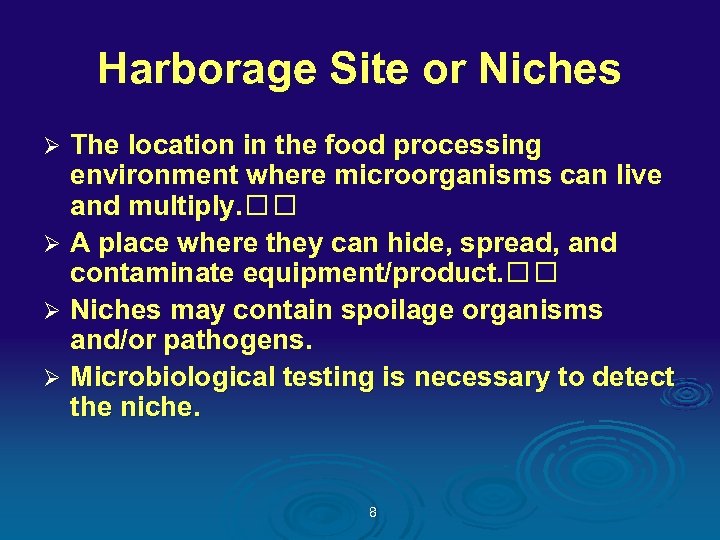 Harborage Site or Niches

➢ The location in the food processing environment where microorganisms can live and multiply.□□

➢ A place where they can hide, spread, and contaminate equipment/product.□□

➢ Niches may contain spoilage organisms and/or pathogens.

➢ Microbiological testing is necessary to detect the niche.

8